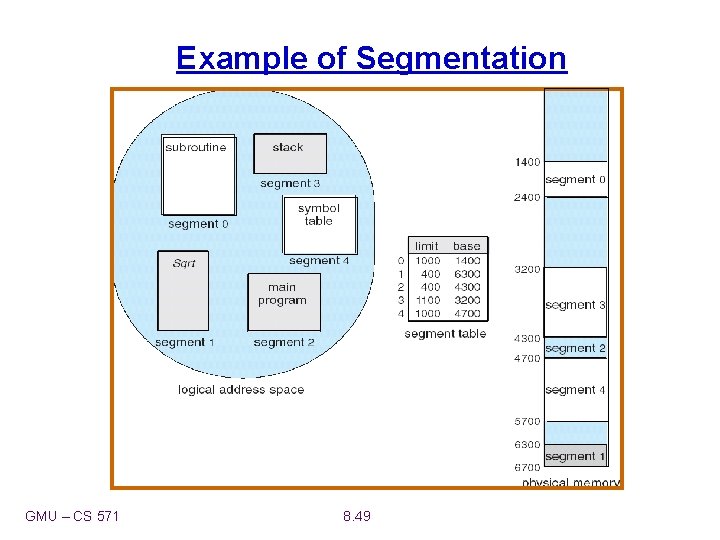 Example of Segmentation

subroutine

segment 0

stack

segment 3

symbol table

segment 4

Sqrt

segment 1

main program

segment 2

logical address space

| | limit | base |
|---|---|---|
| 0 | 1000 | 1400 |
| 1 | 400 | 6300 |
| 2 | 400 | 4300 |
| 3 | 1100 | 3200 |
| 4 | 1000 | 4700 |

segment table

1400
segment 0
2400
3200
segment 3
4300
segment 2
4700
segment 4
5700
6300
segment 1
6700
physical memory

GMU – CS 571

8.49